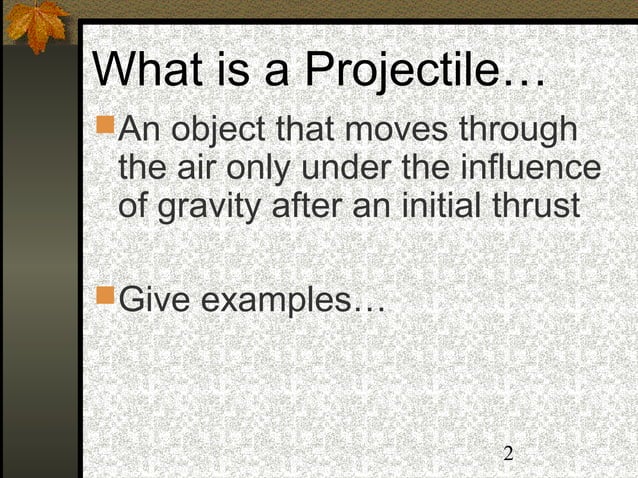 What is a Projectile…

An object that moves through the air only under the influence of gravity after an initial thrust

Give examples…

2